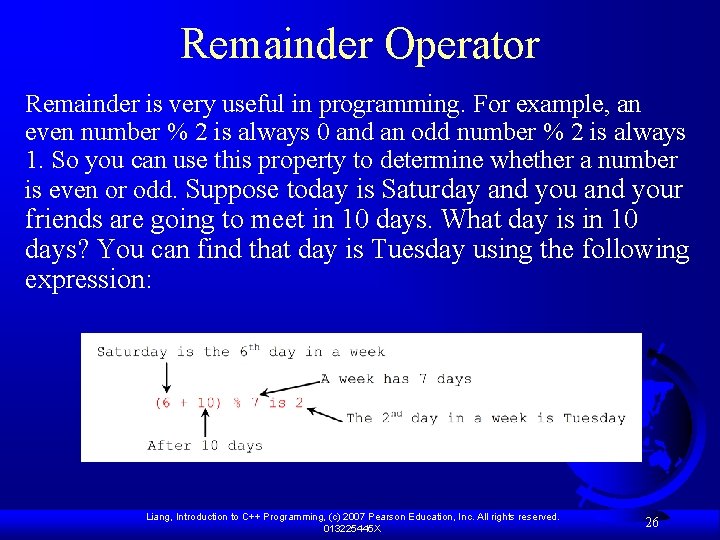 Remainder Operator

Remainder is very useful in programming. For example, an even number % 2 is always 0 and an odd number % 2 is always 1. So you can use this property to determine whether a number is even or odd. Suppose today is Saturday and you and your friends are going to meet in 10 days. What day is in 10 days? You can find that day is Tuesday using the following expression:

Saturday is the $6^{th}$ day in a week

A week has 7 days

(6 + 10) % 7 is 2

The $2^{nd}$ day in a week is Tuesday

After 10 days

Liang, Introduction to C++ Programming, (c) 2007 Pearson Education, Inc. All rights reserved. 013225445X

26